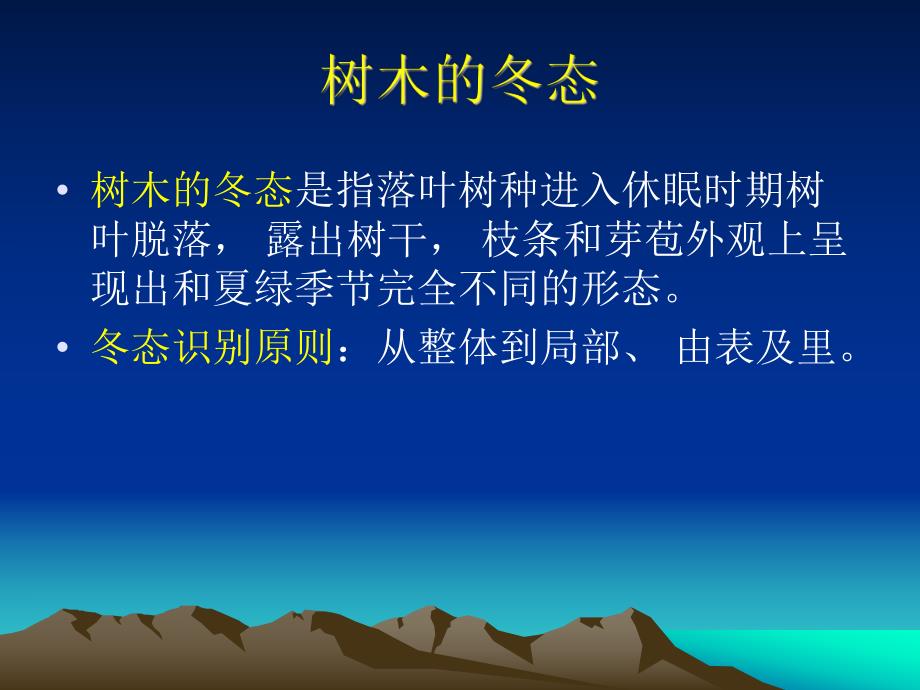 树木的冬态

• 树木的冬态是指落叶树种进入休眠时期树叶脱落， 露出树干， 枝条和芽苞外观上呈现出和夏绿季节完全不同的形态。

• 冬态识别原则：从整体到局部、 由表及里。